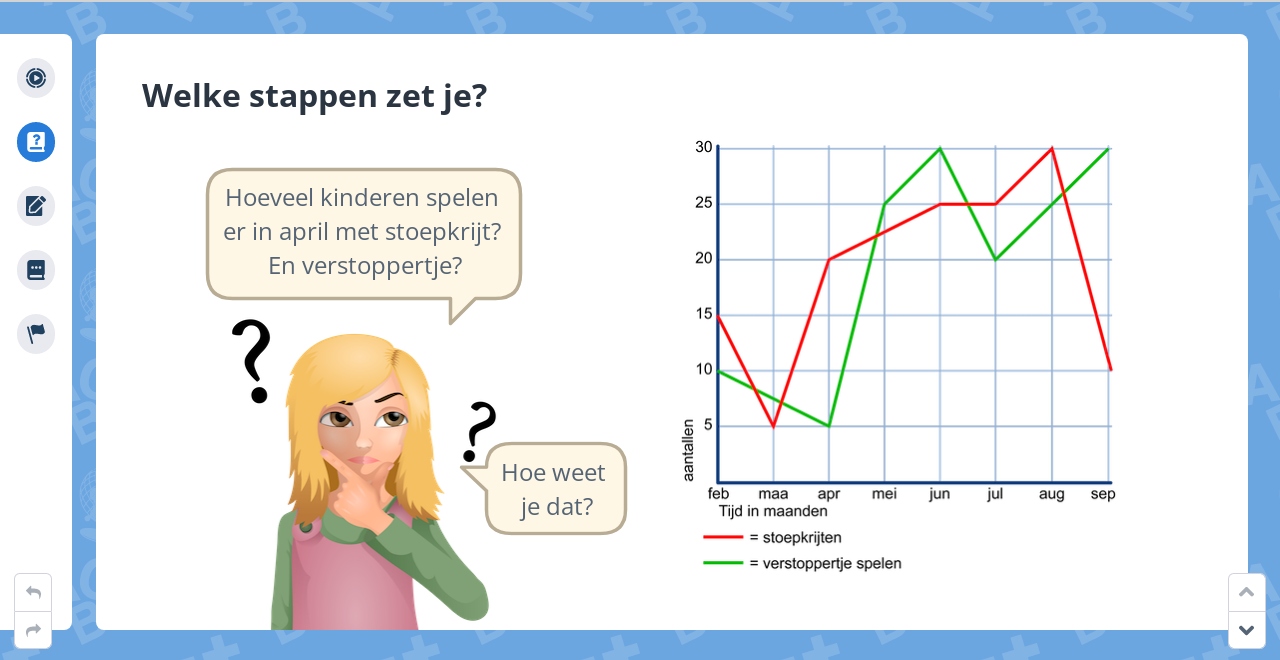 Welke stappen zet je?

Hoeveel kinderen spelen er in april met stoepkrijt? En verstoppertje?

Hoe weet je dat?

30
25
20
15
10
5
aantallen
feb maa apr mei jun jul aug sep
Tijd in maanden

= stoepkrijten
= verstoppertje spelen